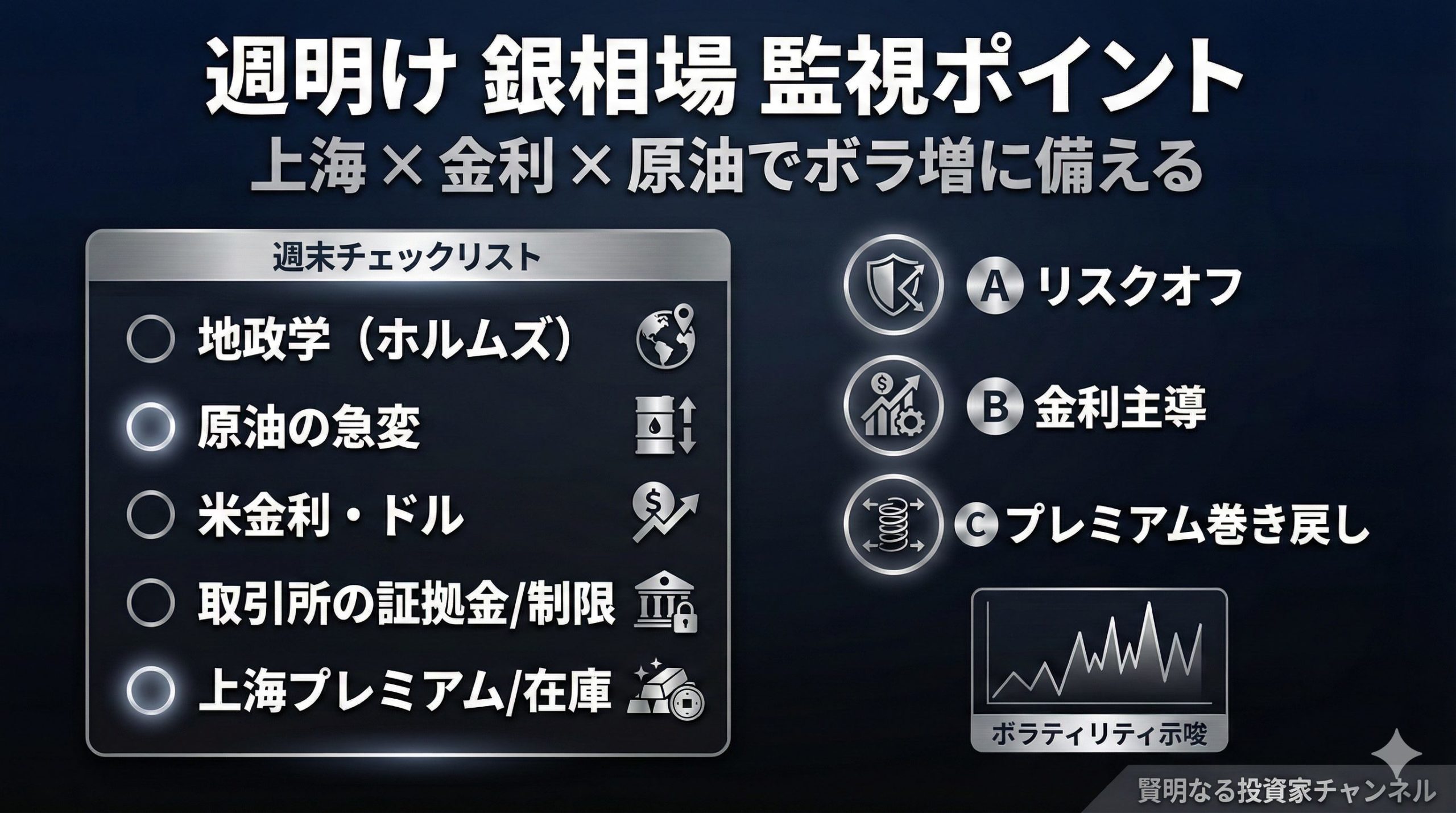 週明け 銀相場 監視ポイント
上海 × 金利 × 原油でボラ増に備える

週末チェックリスト

地政学（ホルムズ）

原油の急変

米金利・ドル

取引所の証拠金/制限

上海プレミアム/在庫

A リスクオフ

B 金利主導

C プレミアム巻き戻し

ボラティリティ示唆

賢明なる投資家チャンネル